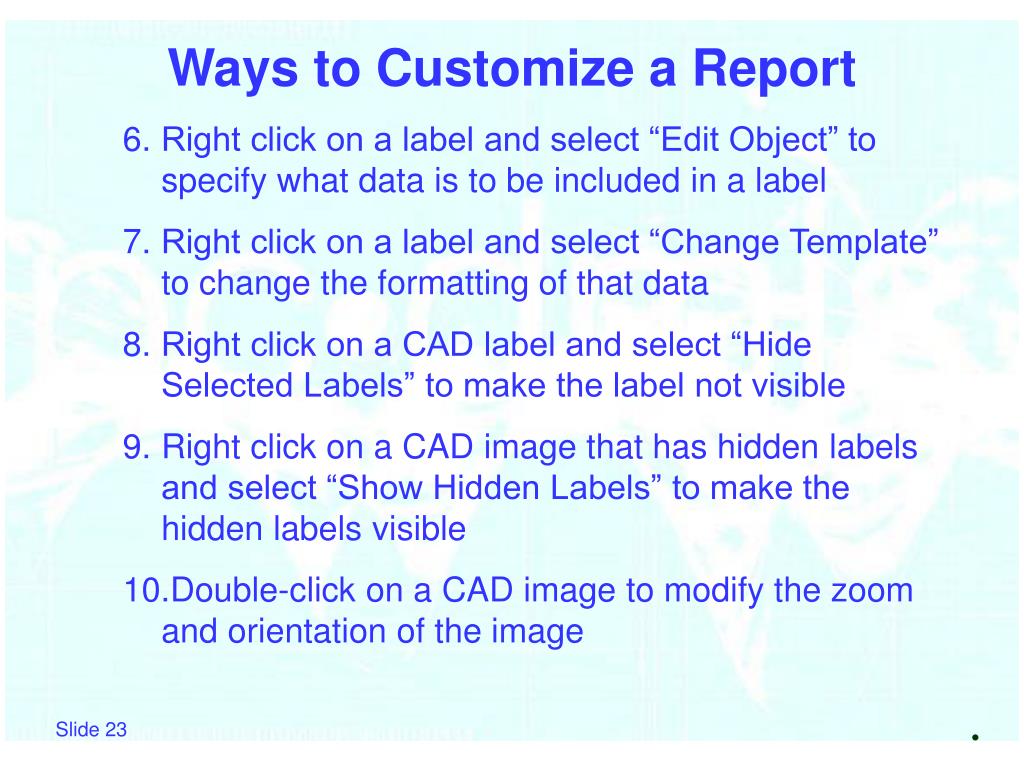 Ways to Customize a Report

6. Right click on a label and select “Edit Object” to specify what data is to be included in a label

7. Right click on a label and select “Change Template” to change the formatting of that data

8. Right click on a CAD label and select “Hide Selected Labels” to make the label not visible

9. Right click on a CAD image that has hidden labels and select “Show Hidden Labels” to make the hidden labels visible

10.Double-click on a CAD image to modify the zoom and orientation of the image

Slide 23